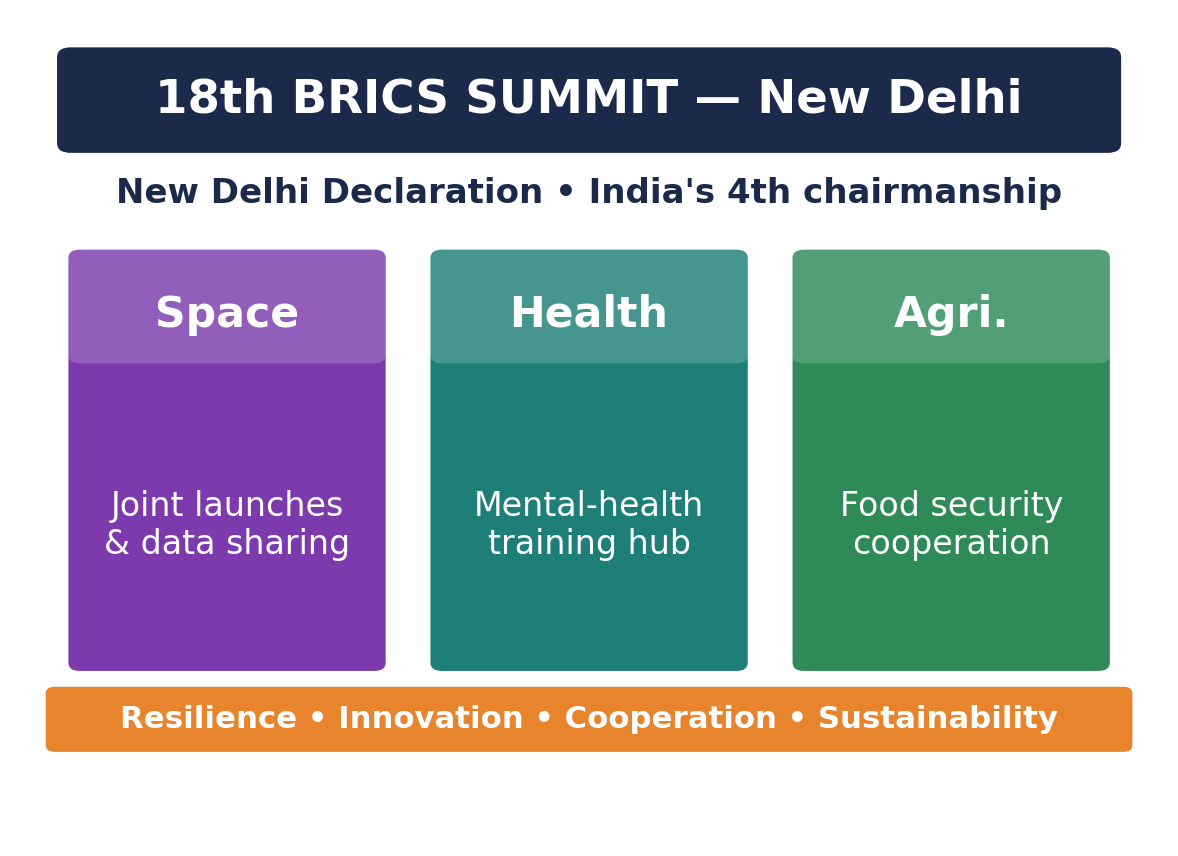 18th BRICS SUMMIT — New Delhi

New Delhi Declaration • India's 4th chairmanship

Space

Joint launches & data sharing

Health

Mental-health training hub

Agri.

Food security cooperation

Resilience • Innovation • Cooperation • Sustainability